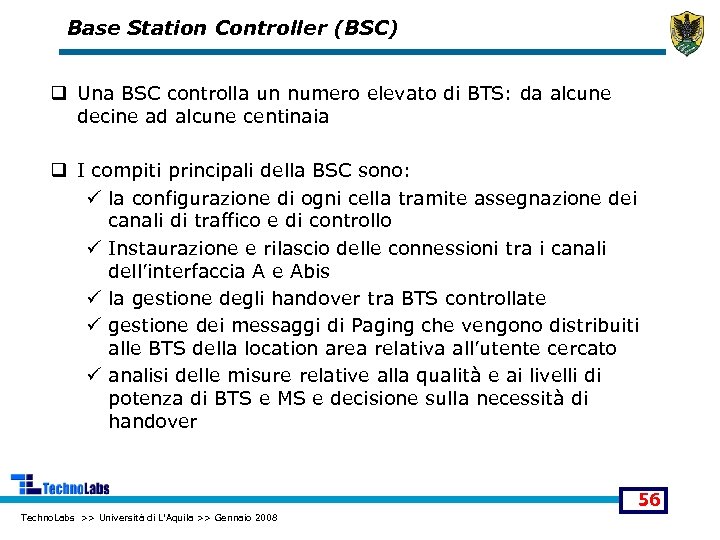 Base Station Controller (BSC)

❑ Una BSC controlla un numero elevato di BTS: da alcune decine ad alcune centinaia

❑ I compiti principali della BSC sono:
✓ la configurazione di ogni cella tramite assegnazione dei canali di traffico e di controllo
✓ Instaurazione e rilascio delle connessioni tra i canali dell'interfaccia A e Abis
✓ la gestione degli handover tra BTS controllate
✓ gestione dei messaggi di Paging che vengono distribuiti alle BTS della location area relativa all'utente cercato
✓ analisi delle misure relative alla qualità e ai livelli di potenza di BTS e MS e decisione sulla necessità di handover

TechnoLabs

56

TechnoLabs >> Università di L'Aquila >> Gennaio 2008